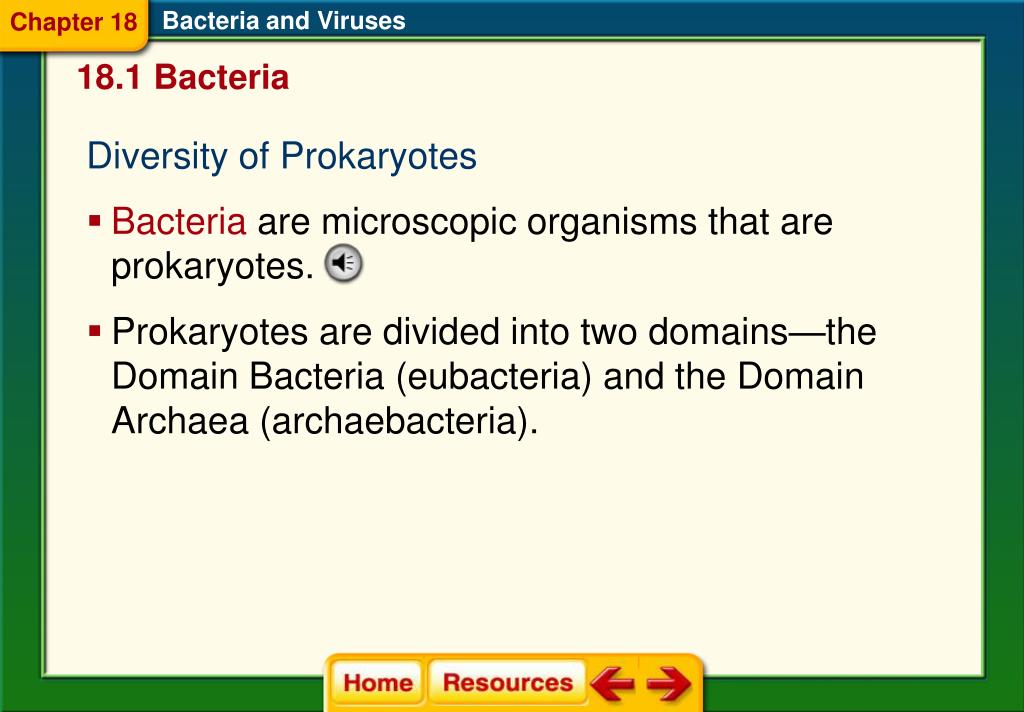 Chapter 18 Bacteria and Viruses

18.1 Bacteria

Diversity of Prokaryotes

▪ Bacteria are microscopic organisms that are prokaryotes.

▪ Prokaryotes are divided into two domains—the Domain Bacteria (eubacteria) and the Domain Archaea (archaebacteria).

Home Resources